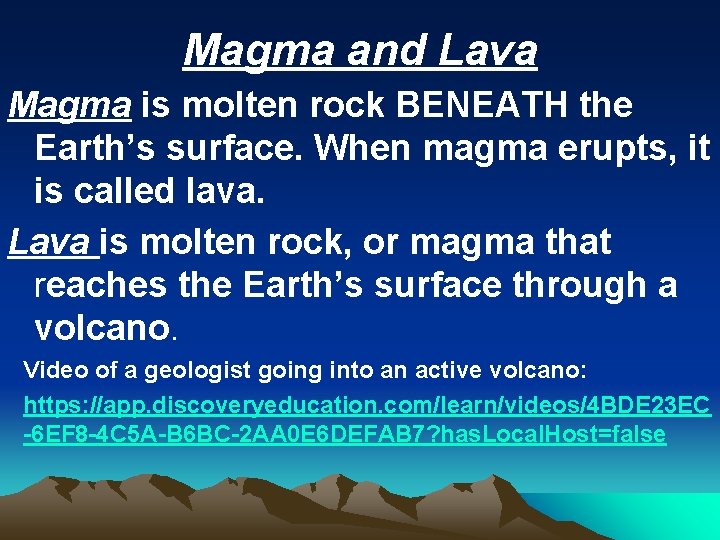 Magma and Lava

Magma is molten rock BENEATH the Earth’s surface. When magma erupts, it is called lava.

Lava is molten rock, or magma that reaches the Earth’s surface through a volcano.

Video of a geologist going into an active volcano:

https://app.discoveryeducation.com/learn/videos/4BDE23EC-6EF8-4C5A-B6BC-2AA0E6DEFAB7?hasLocalHost=false